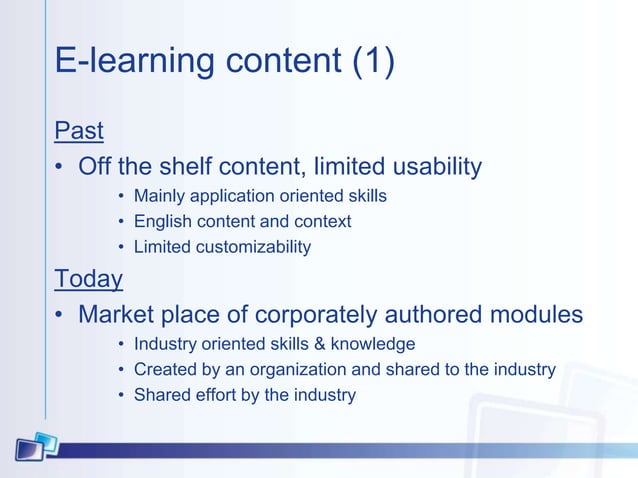 E-learning content (1)

Past

• Off the shelf content, limited usability
  • Mainly application oriented skills
  • English content and context
  • Limited customizability

Today

• Market place of corporately authored modules
  • Industry oriented skills & knowledge
  • Created by an organization and shared to the industry
  • Shared effort by the industry